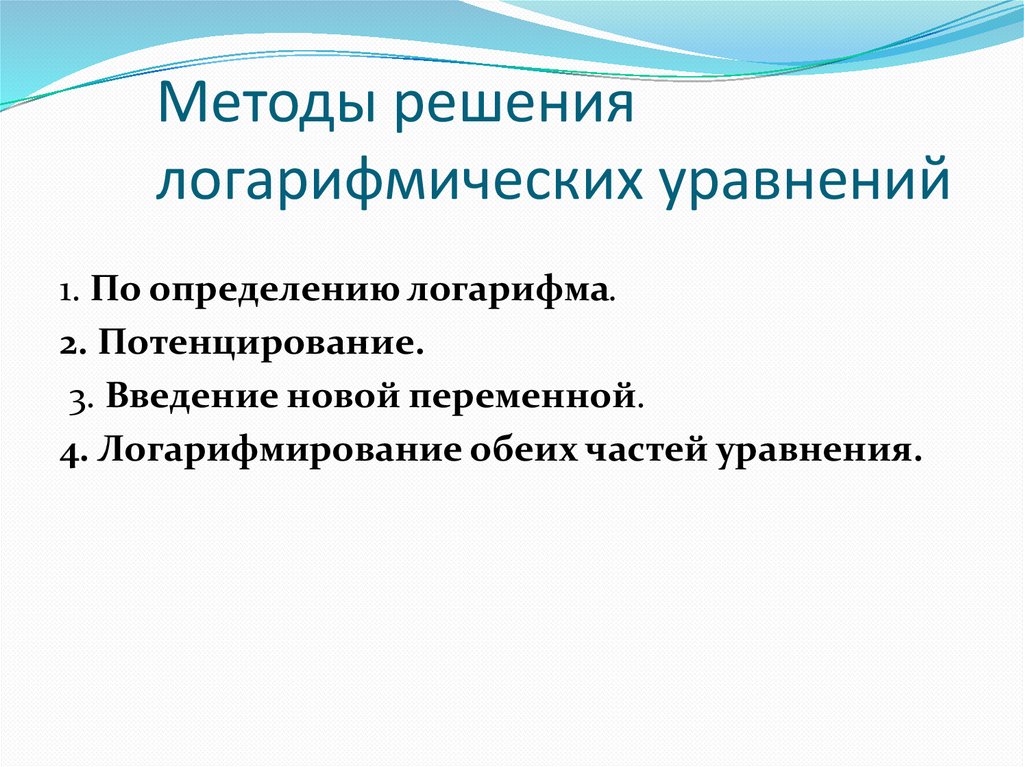 Методы решения логарифмических уравнений

1. По определению логарифма.
2. Потенцирование.
3. Введение новой переменной.
4. Логарифмирование обеих частей уравнения.